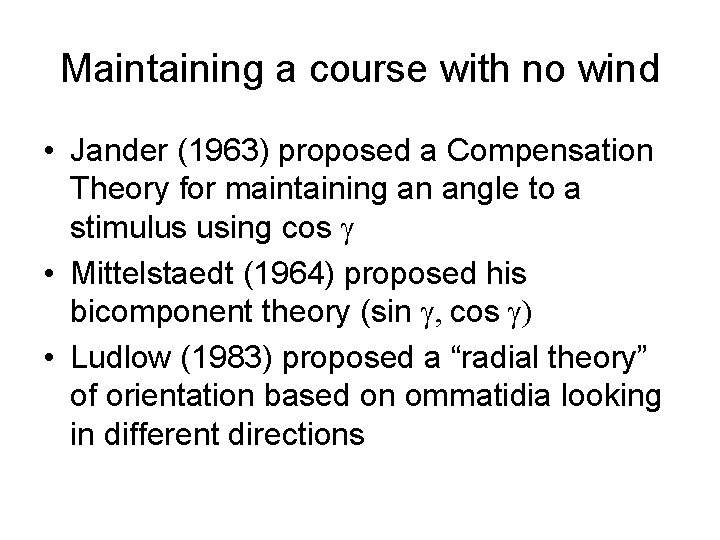 Maintaining a course with no wind

• Jander (1963) proposed a Compensation Theory for maintaining an angle to a stimulus using cos $\gamma$

• Mittelstaedt (1964) proposed his bicomponent theory (sin $\gamma$, cos $\gamma$)

• Ludlow (1983) proposed a “radial theory” of orientation based on ommatidia looking in different directions